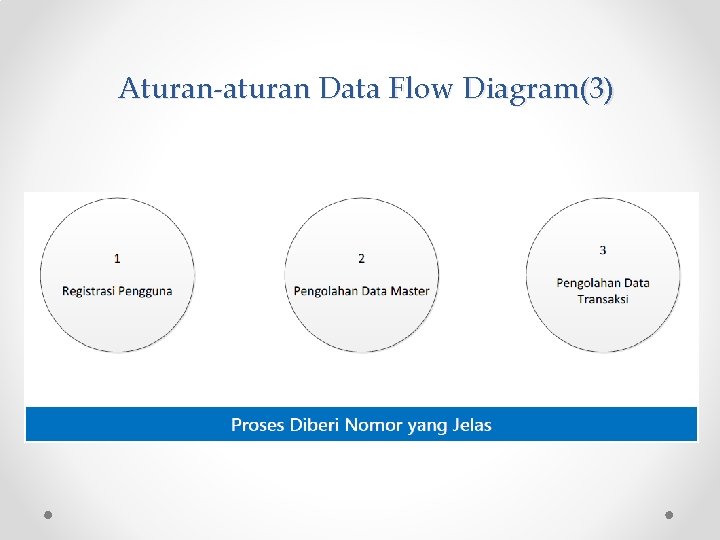 Aturan-aturan Data Flow Diagram(3)

1

Registrasi Pengguna

2

Pengolahan Data Master

3

Pengolahan Data Transaksi

Proses Diberi Nomor yang Jelas